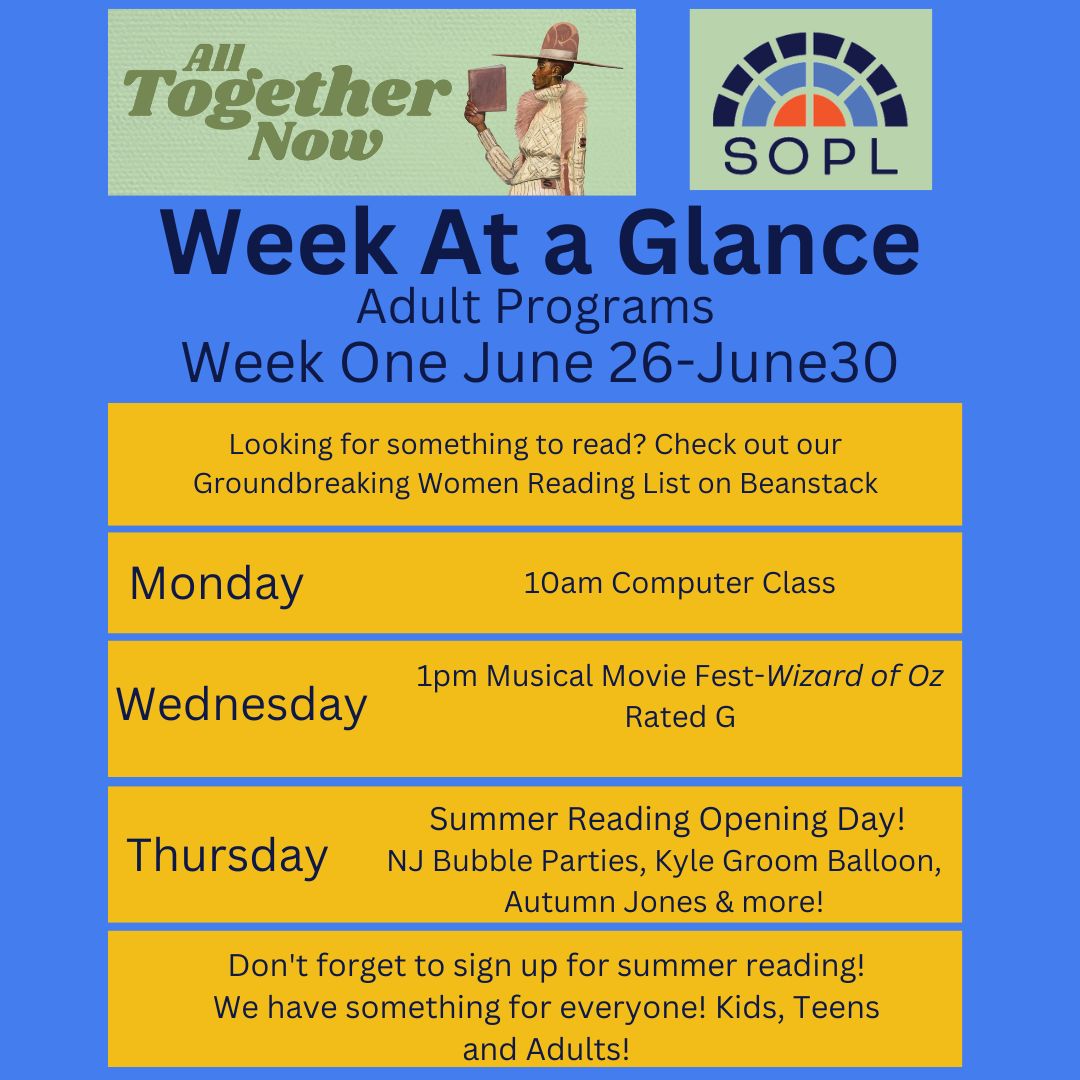 All Together Now

SOPL

Week At a Glance
Adult Programs
Week One June 26-June30

Looking for something to read? Check out our Groundbreaking Women Reading List on Beanstack

Monday 10am Computer Class

Wednesday 1pm Musical Movie Fest-Wizard of Oz Rated G

Thursday Summer Reading Opening Day! NJ Bubble Parties, Kyle Groom Balloon, Autumn Jones & more!

Don't forget to sign up for summer reading! We have something for everyone! Kids, Teens and Adults!